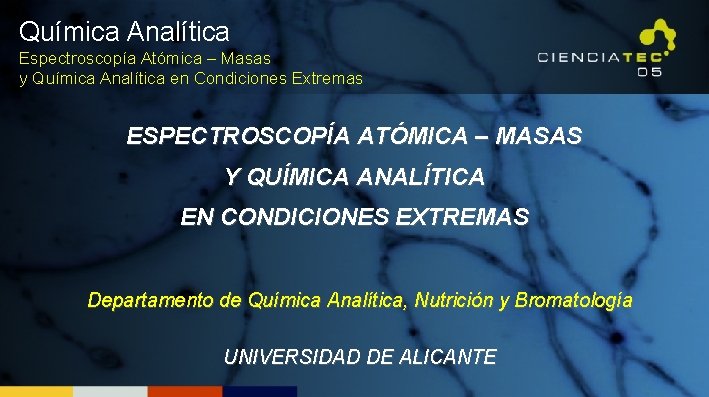 Química Analítica
Espectroscopía Atómica – Masas y Química Analítica en Condiciones Extremas

CIENCIATEC 05

ESPECTROSCOPÍA ATÓMICA – MASAS
Y QUÍMICA ANALÍTICA
EN CONDICIONES EXTREMAS

Departamento de Química Analítica, Nutrición y Bromatología

UNIVERSIDAD DE ALICANTE